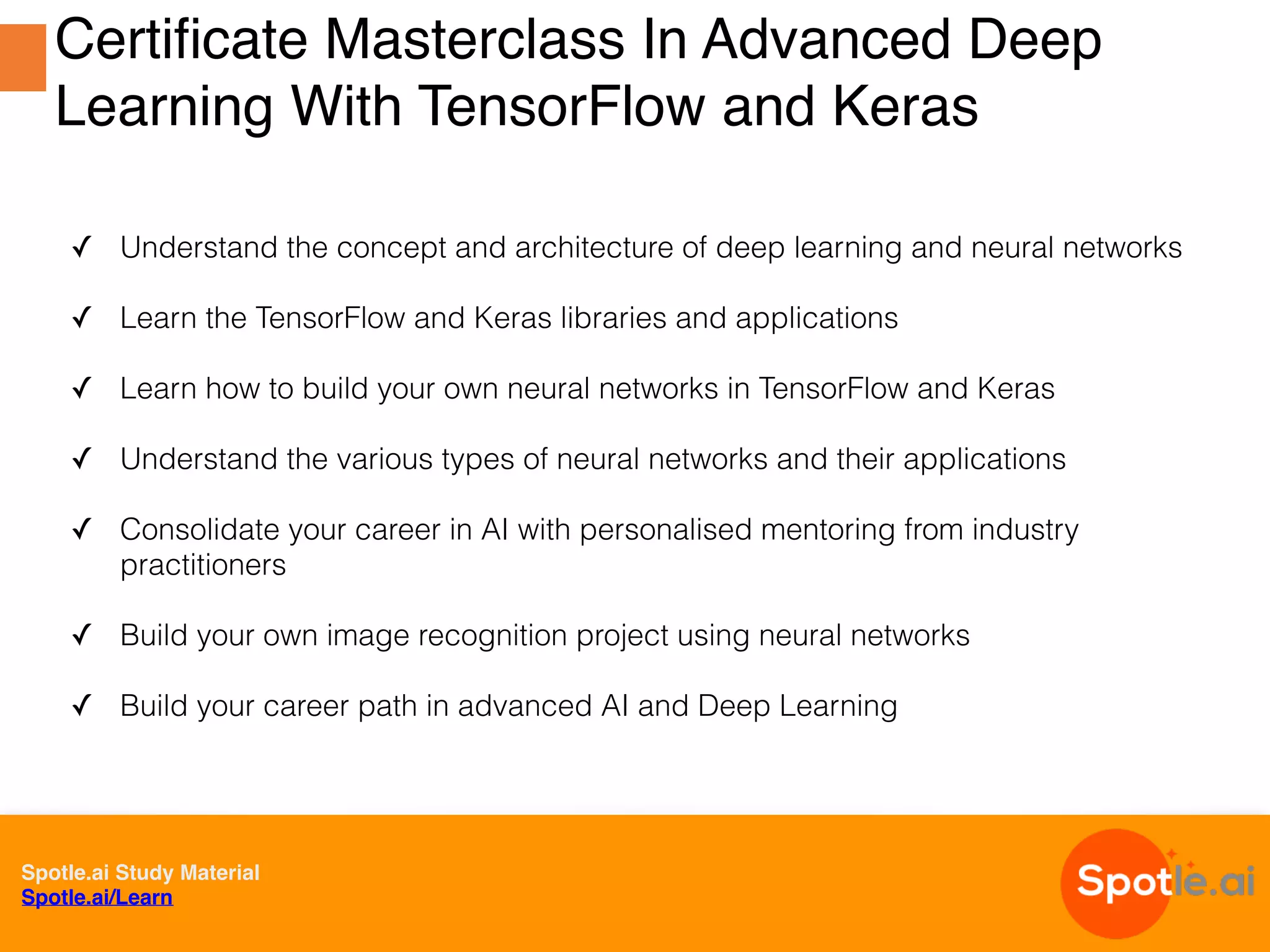 Certificate Masterclass In Advanced Deep Learning With TensorFlow and Keras

✓ Understand the concept and architecture of deep learning and neural networks

✓ Learn the TensorFlow and Keras libraries and applications

✓ Learn how to build your own neural networks in TensorFlow and Keras

✓ Understand the various types of neural networks and their applications

✓ Consolidate your career in AI with personalised mentoring from industry practitioners

✓ Build your own image recognition project using neural networks

✓ Build your career path in advanced AI and Deep Learning

Spotle.ai Study Material
Spotle.ai/Learn

Spotle.ai